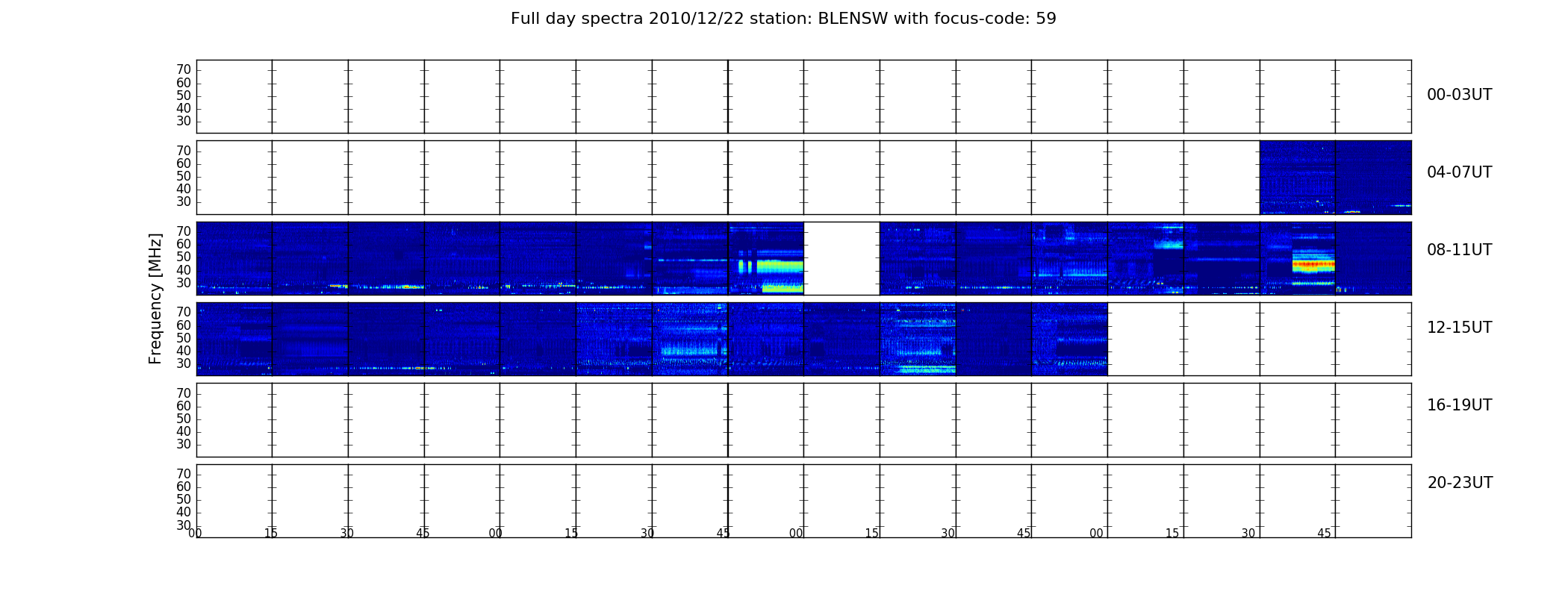 Full day spectra 2010/12/22 station: BLENSW with focus-code: 59

Frequency [MHz]

70
60
50
40
30
00-03UT

70
60
50
40
30
04-07UT

70
60
50
40
30
08-11UT

70
60
50
40
30
12-15UT

70
60
50
40
30
16-19UT

70
60
50
40
30
20-23UT

00 15 30 45 00 15 30 45 00 15 30 45 00 15 30 45